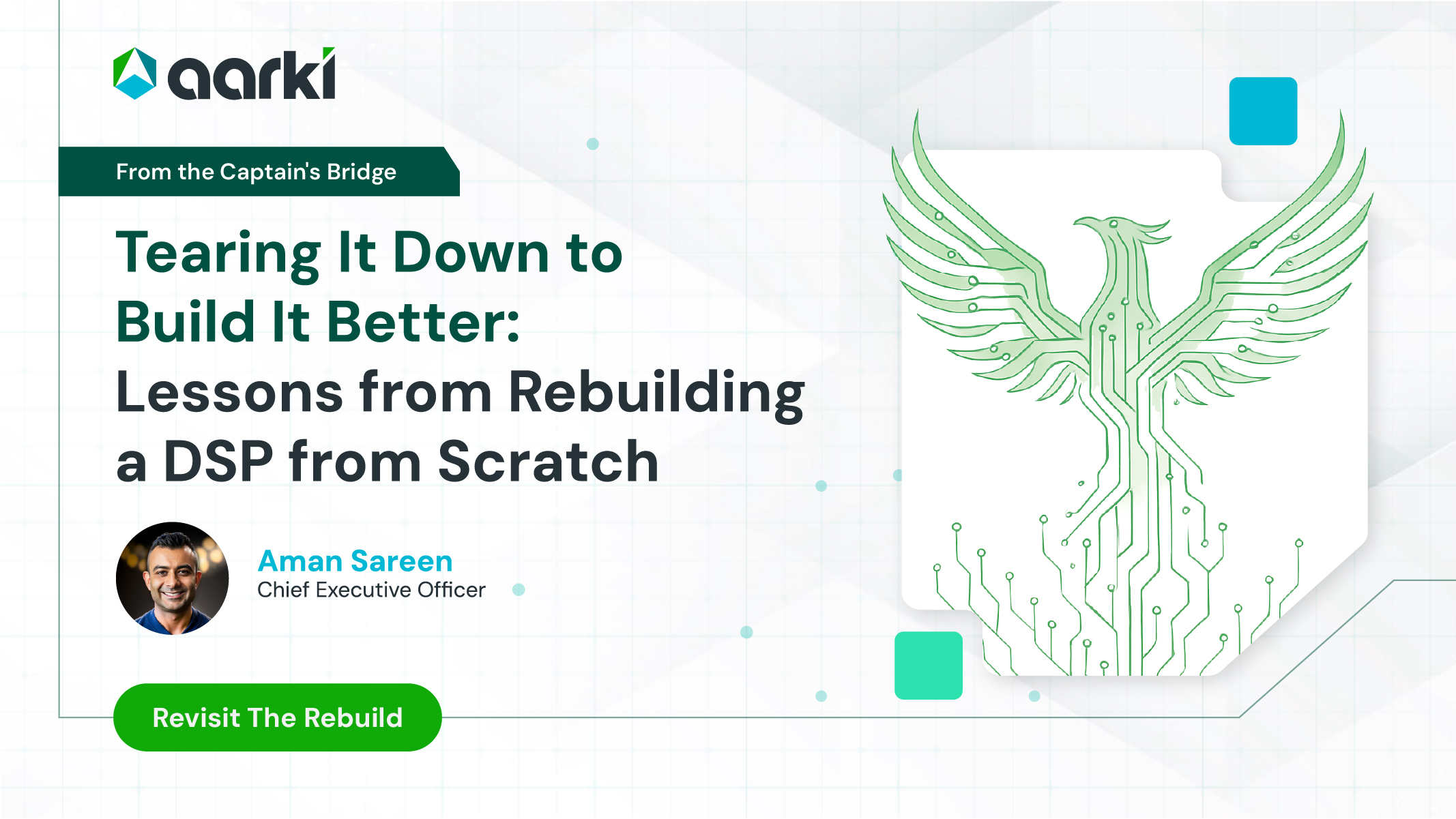 aarki

From the Captain's Bridge

Tearing It Down to Build It Better: Lessons from Rebuilding a DSP from Scratch

Aman Sareen
Chief Executive Officer

Revisit The Rebuild